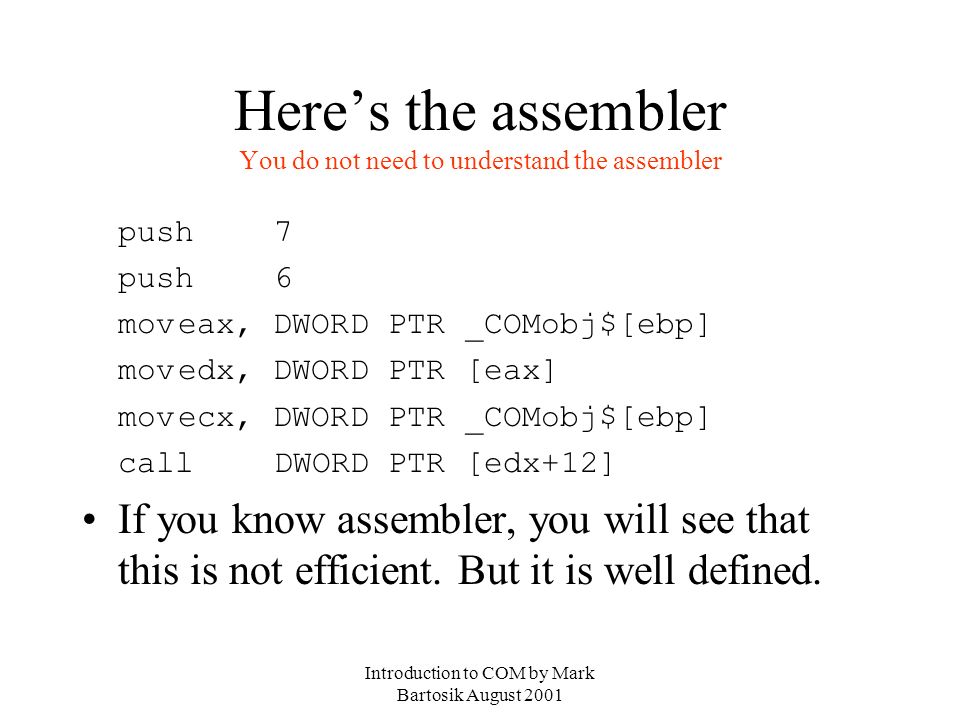 Here's the assembler
You do not need to understand the assembler

push 7
push 6
moveax, DWORD PTR _COMobj$[ebp]
movedx, DWORD PTR [eax]
movecx, DWORD PTR _COMobj$[ebp]
call DWORD PTR [edx+12]

• If you know assembler, you will see that this is not efficient. But it is well defined.

Introduction to COM by Mark Bartosik August 2001